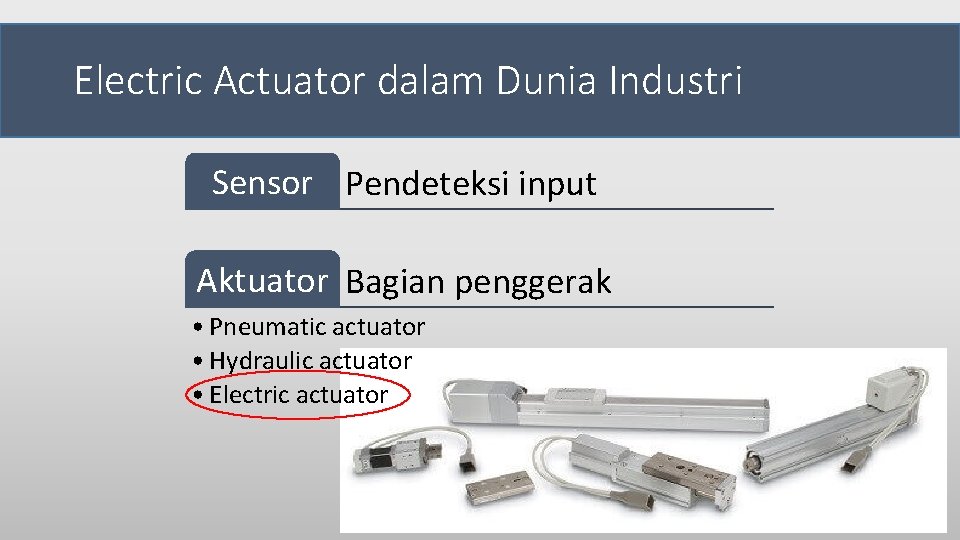 Electric Actuator dalam Dunia Industri

Sensor Pendeteksi input

Aktuator Bagian penggerak

• Pneumatic actuator
• Hydraulic actuator
• Electric actuator